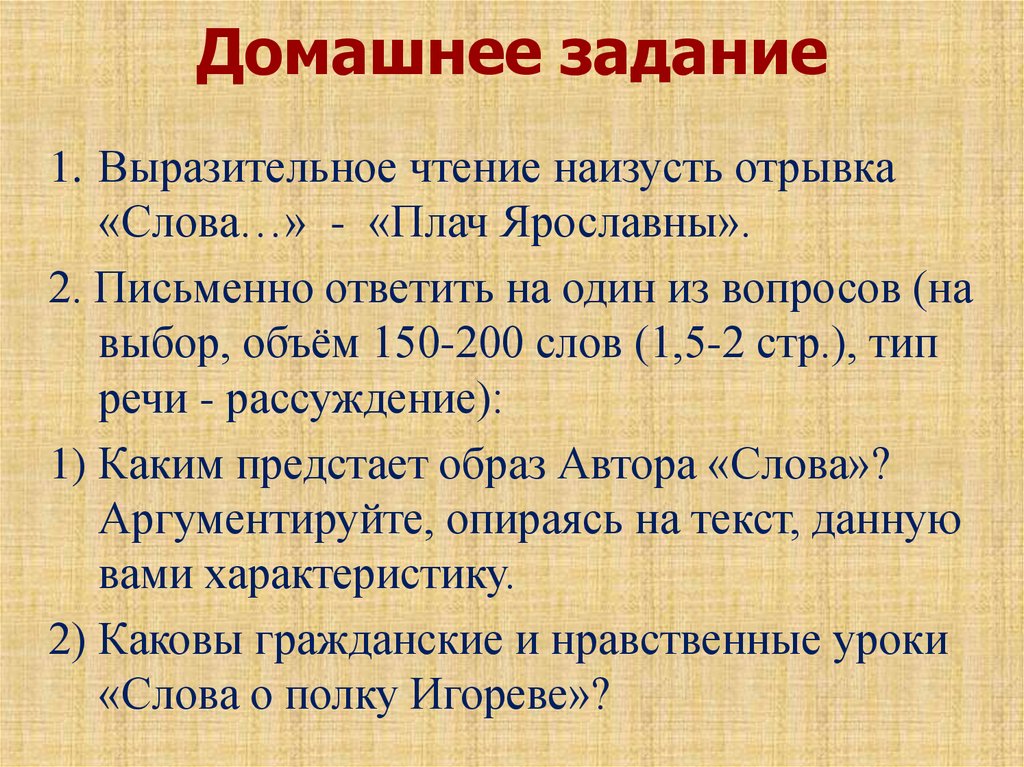 Домашнее задание

1. Выразительное чтение наизусть отрывка «Слова…» - «Плач Ярославны».

2. Письменно ответить на один из вопросов (на выбор, объём 150-200 слов (1,5-2 стр.), тип речи - рассуждение):

1) Каким предстает образ Автора «Слова»? Аргументируйте, опираясь на текст, данную вами характеристику.

2) Каковы гражданские и нравственные уроки «Слова о полку Игореве»?